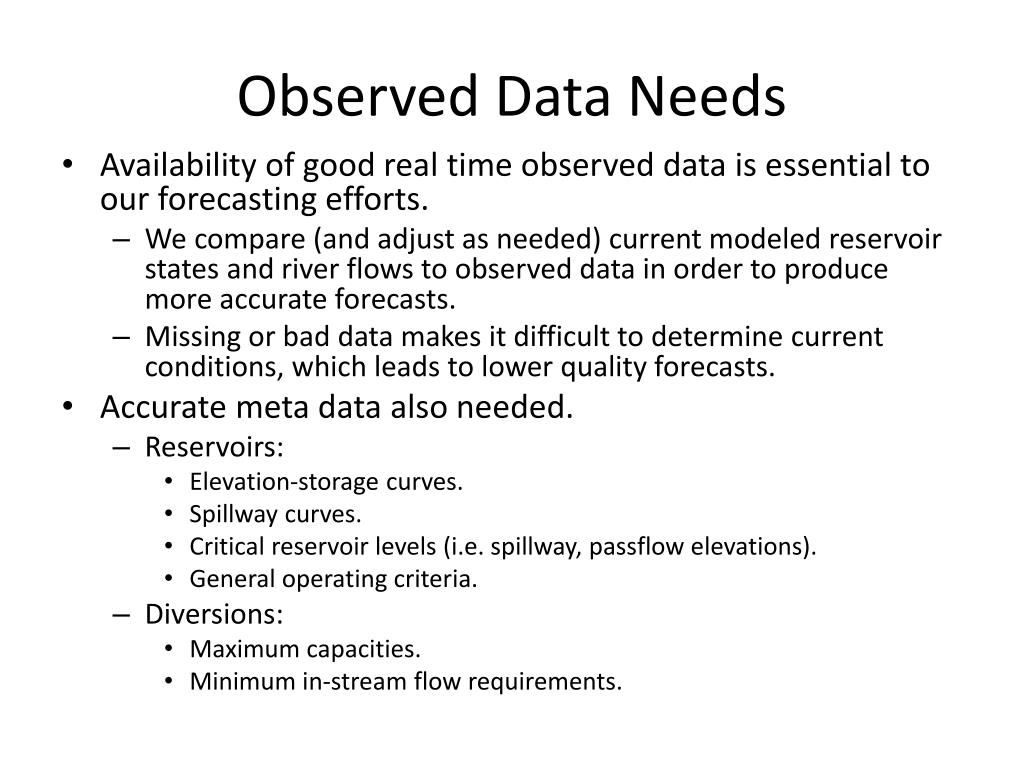 Observed Data Needs

• Availability of good real time observed data is essential to our forecasting efforts.
 – We compare (and adjust as needed) current modeled reservoir states and river flows to observed data in order to produce more accurate forecasts.
 – Missing or bad data makes it difficult to determine current conditions, which leads to lower quality forecasts.
• Accurate meta data also needed.
 – Reservoirs:
  • Elevation-storage curves.
  • Spillway curves.
  • Critical reservoir levels (i.e. spillway, passflow elevations).
  • General operating criteria.
 – Diversions:
  • Maximum capacities.
  • Minimum in-stream flow requirements.